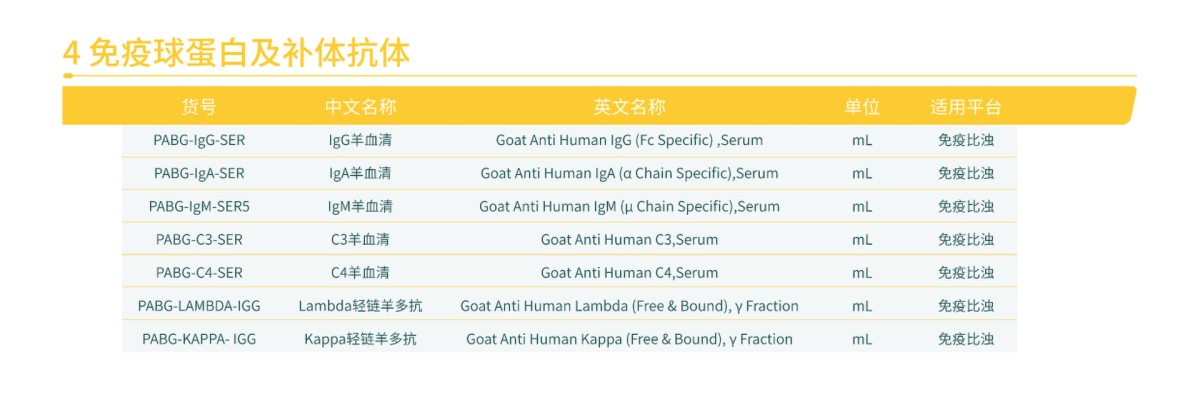 4 免疫球蛋白及补体抗体

| 货号 | 中文名称 | 英文名称 | 单位 | 适用平台 |
|---|---|---|---|---|
| PABG-IgG-SER | IgG羊血清 | Goat Anti Human IgG (Fc Specific) ,Serum | mL | 免疫比浊 |
| PABG-IgA-SER | IgA羊血清 | Goat Anti Human IgA (α Chain Specific),Serum | mL | 免疫比浊 |
| PABG-IgM-SER5 | IgM羊血清 | Goat Anti Human IgM (μ Chain Specific),Serum | mL | 免疫比浊 |
| PABG-C3-SER | C3羊血清 | Goat Anti Human C3,Serum | mL | 免疫比浊 |
| PABG-C4-SER | C4羊血清 | Goat Anti Human C4,Serum | mL | 免疫比浊 |
| PABG-LAMBDA-IGG | Lambda轻链羊多抗 | Goat Anti Human Lambda (Free & Bound), γ Fraction | mL | 免疫比浊 |
| PABG-KAPPA- IGG | Kappa轻链羊多抗 | Goat Anti Human Kappa (Free & Bound), γ Fraction | mL | 免疫比浊 |